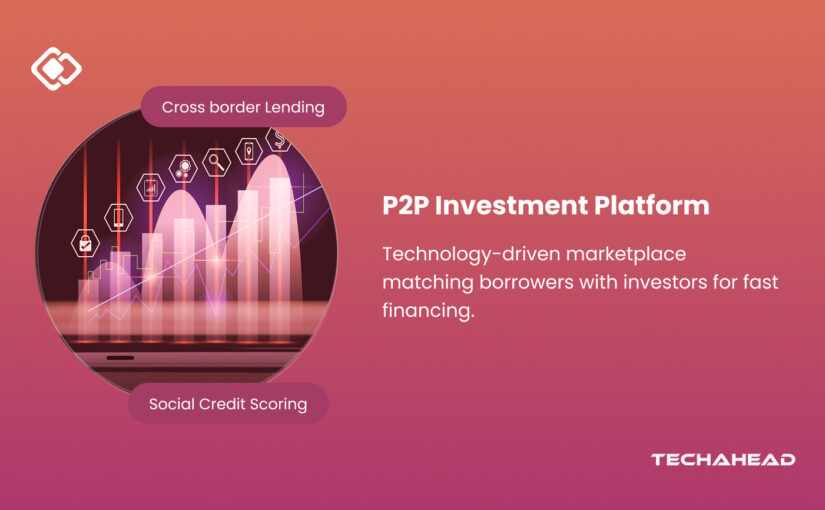 Cross border Lending

Social Credit Scoring

P2P Investment Platform

Technology-driven marketplace matching borrowers with investors for fast financing.

TECHAHEAD